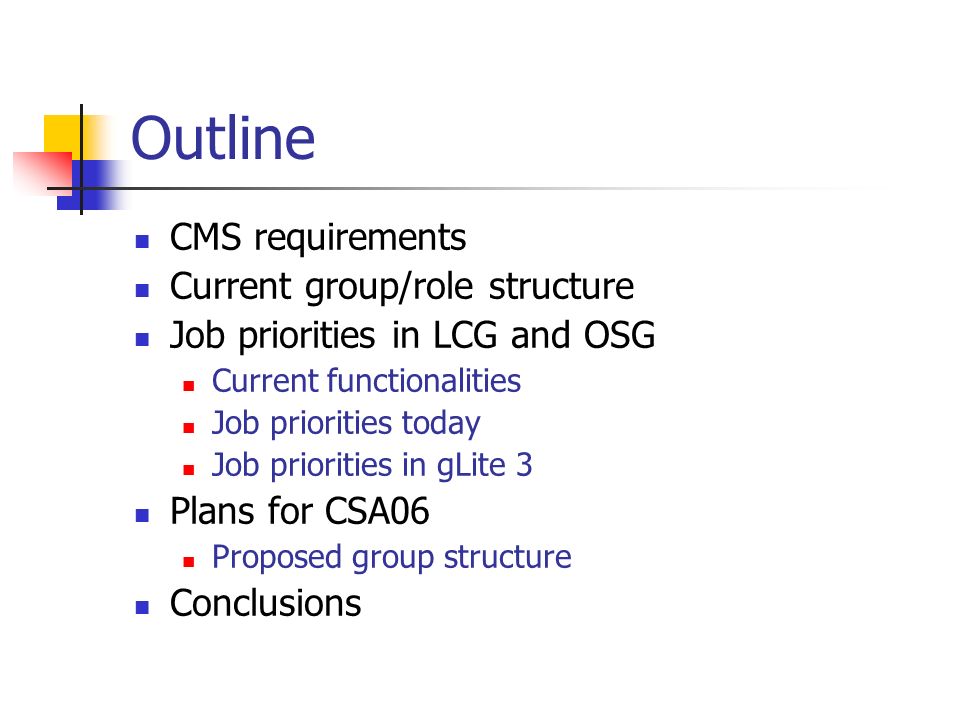 Outline

- CMS requirements
- Current group/role structure
- Job priorities in LCG and OSG
  - Current functionalities
  - Job priorities today
  - Job priorities in gLite 3
- Plans for CSA06
  - Proposed group structure
- Conclusions